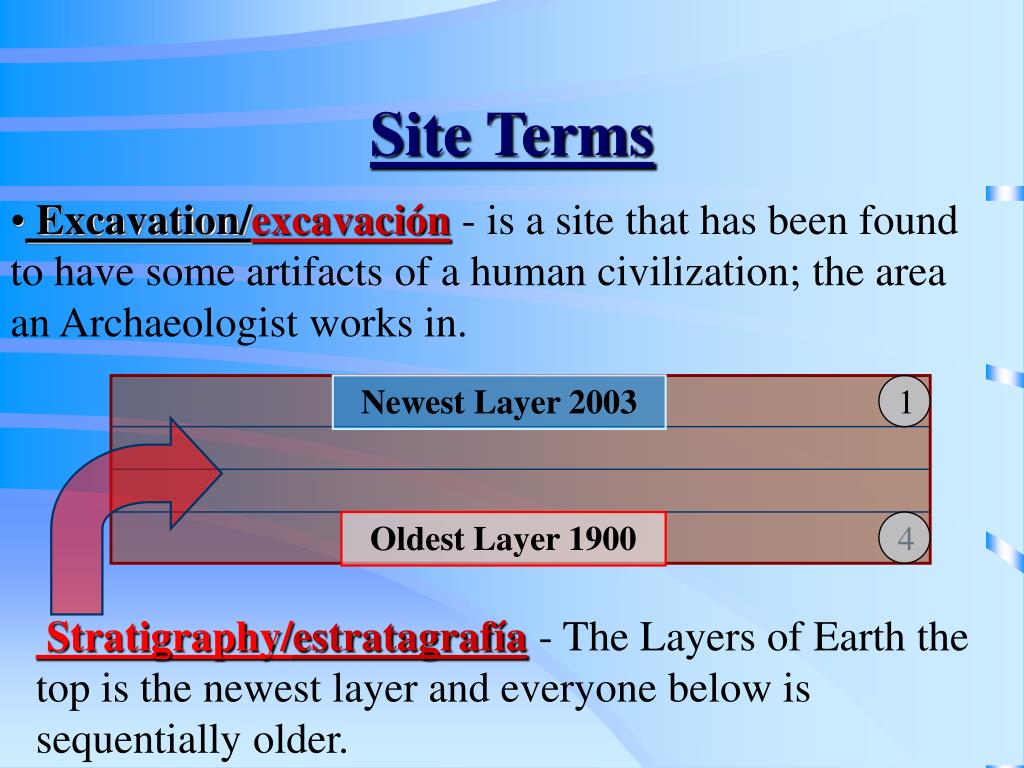 Site Terms

• Excavation/excavación - is a site that has been found to have some artifacts of a human civilization; the area an Archaeologist works in.

Newest Layer 2003

1

Oldest Layer 1900

4

Stratigraphy/estratagrafía - The Layers of Earth the top is the newest layer and everyone below is sequentially older.